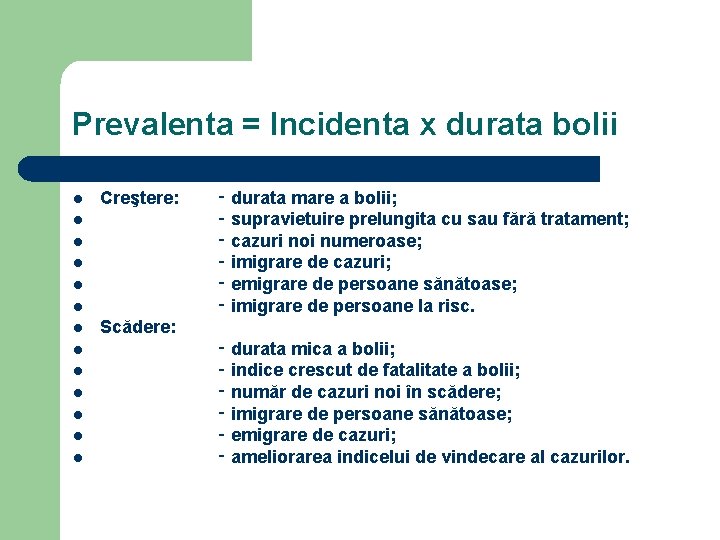 Prevalenta = Incidenta x durata bolii

- Creştere: - durata mare a bolii;
- - supravietuire prelungita cu sau fără tratament;
- - cazuri noi numeroase;
- - imigrare de cazuri;
- - emigrare de persoane sănătoase;
- - imigrare de persoane la risc.
- Scădere:
- - durata mica a bolii;
- - indice crescut de fatalitate a bolii;
- - număr de cazuri noi în scădere;
- - imigrare de persoane sănătoase;
- - emigrare de cazuri;
- - ameliorarea indicelui de vindecare al cazurilor.